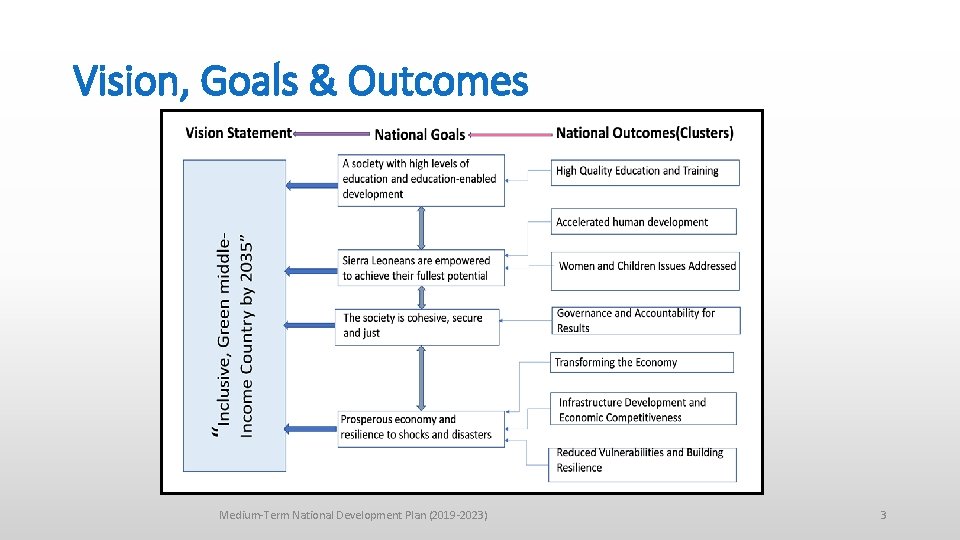 Vision, Goals & Outcomes

Vision Statement

National Goals

National Outcomes(Clusters)

"Inclusive, Green middle-Income Country by 2035"

A society with high levels of education and education-enabled development

Sierra Leoneans are empowered to achieve their fullest potential

The society is cohesive, secure and just

Prosperous economy and resilience to shocks and disasters

High Quality Education and Training

Accelerated human development

Women and Children Issues Addressed

Governance and Accountability for Results

Transforming the Economy

Infrastructure Development and Economic Competitiveness

Reduced Vulnerabilities and Building Resilience

Medium-Term National Development Plan (2019-2023)

3